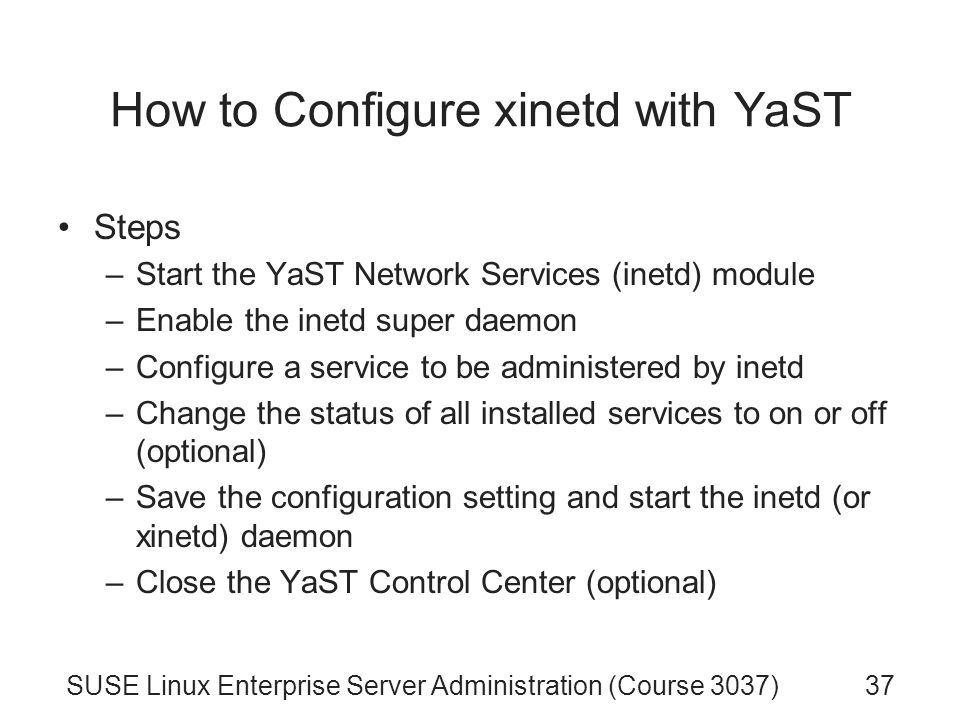 How to Configure xinetd with YaST

• Steps
– Start the YaST Network Services (inetd) module
– Enable the inetd super daemon
– Configure a service to be administered by inetd
– Change the status of all installed services to on or off (optional)
– Save the configuration setting and start the inetd (or xinetd) daemon
– Close the YaST Control Center (optional)

SUSE Linux Enterprise Server Administration (Course 3037) 37